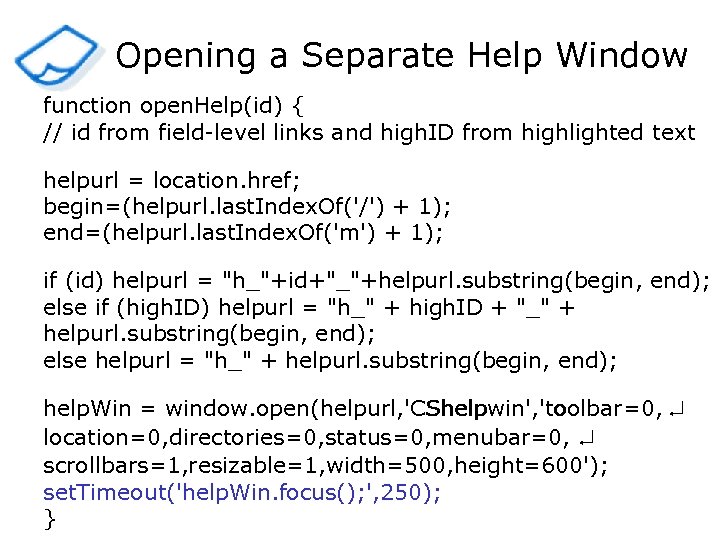 Opening a Separate Help Window

function openHelp(id) {
// id from field-level links and highID from highlighted text

helpurl = location.href;
begin=(helpurl.lastIndexOf('/') + 1);
end=(helpurl.lastIndexOf('m') + 1);

if (id) helpurl = "h_"+id+"_"+helpurl.substring(begin, end);
else if (highID) helpurl = "h_" + highID + "_" + helpurl.substring(begin, end);
else helpurl = "h_" + helpurl.substring(begin, end);

helpWin = window.open(helpurl,'CShelpwin','toolbar=0, ↵
location=0,directories=0,status=0,menubar=0, ↵
scrollbars=1,resizable=1,width=500,height=600');
setTimeout('helpWin.focus();',250);
}